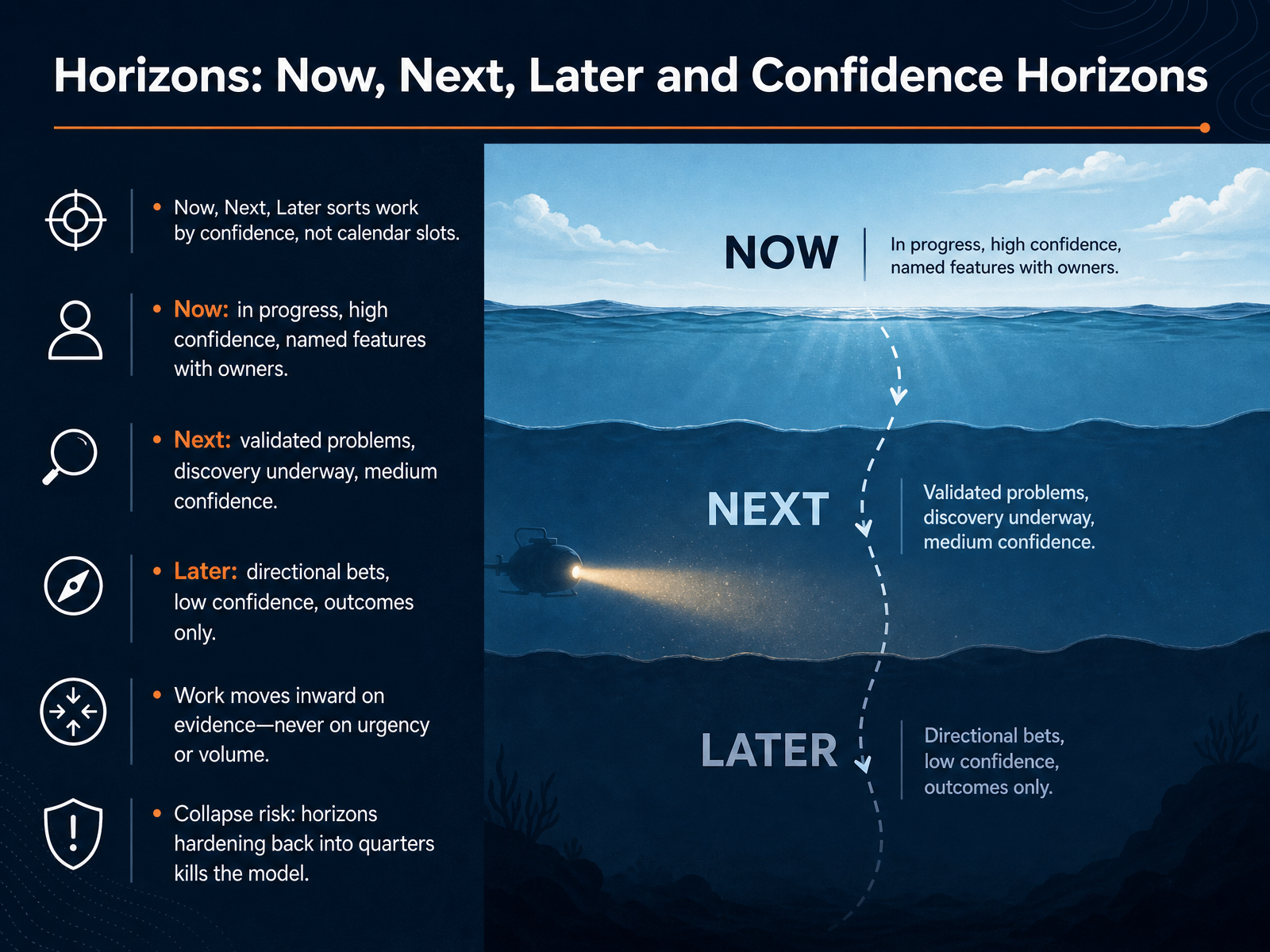 Horizons: Now, Next, Later and Confidence Horizons

• Now, Next, Later sorts work by confidence, not calendar slots.

• Now: in progress, high confidence, named features with owners.

• Next: validated problems, discovery underway, medium confidence.

• Later: directional bets, low confidence, outcomes only.

• Work moves inward on evidence—never on urgency or volume.

• Collapse risk: horizons hardening back into quarters kills the model.

NOW

In progress, high confidence, named features with owners.

NEXT

Validated problems, discovery underway, medium confidence.

LATER

Directional bets, low confidence, outcomes only.